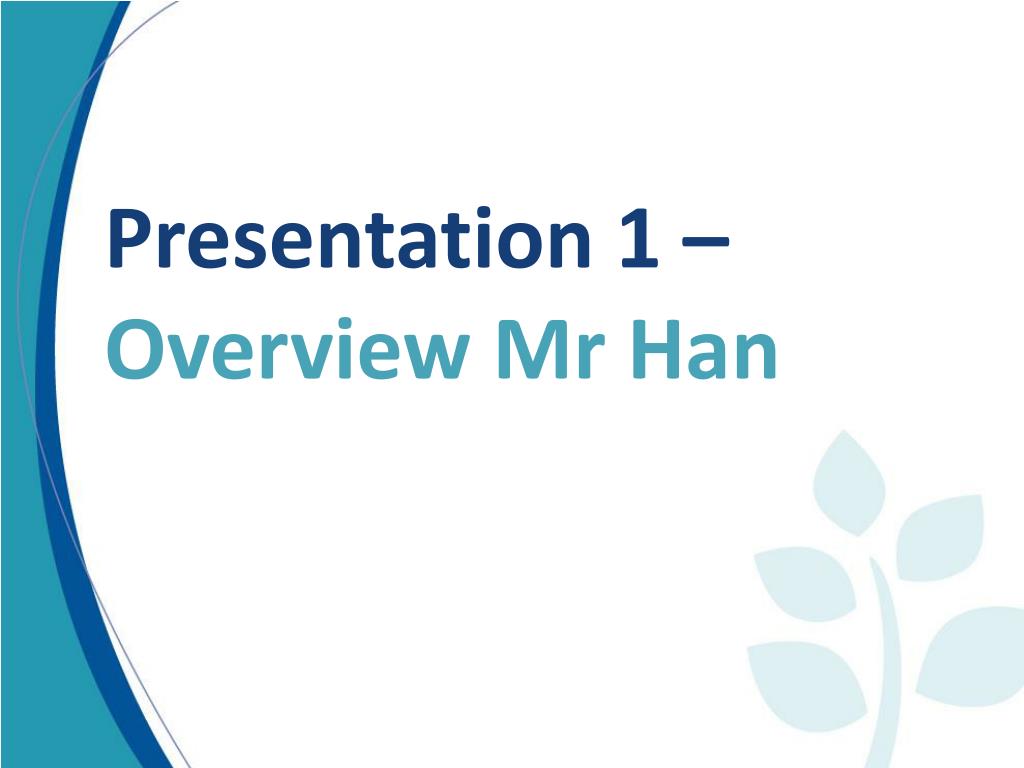 Presentation 1 –
Overview Mr Han